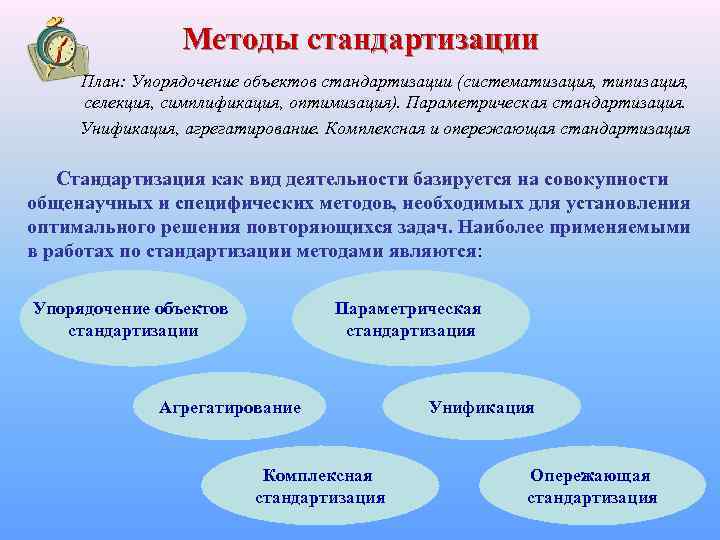 Методы стандартизации

План: Упорядочение объектов стандартизации (систематизация, типизация, селекция, симплификация, оптимизация). Параметрическая стандартизация. Унификация, агрегатирование. Комплексная и опережающая стандартизация

Стандартизация как вид деятельности базируется на совокупности общенаучных и специфических методов, необходимых для установления оптимального решения повторяющихся задач. Наиболее применяемыми в работах по стандартизации методами являются:

Упорядочение объектов стандартизации

Параметрическая стандартизация

Агрегатирование

Унификация

Комплексная стандартизация

Опережающая стандартизация